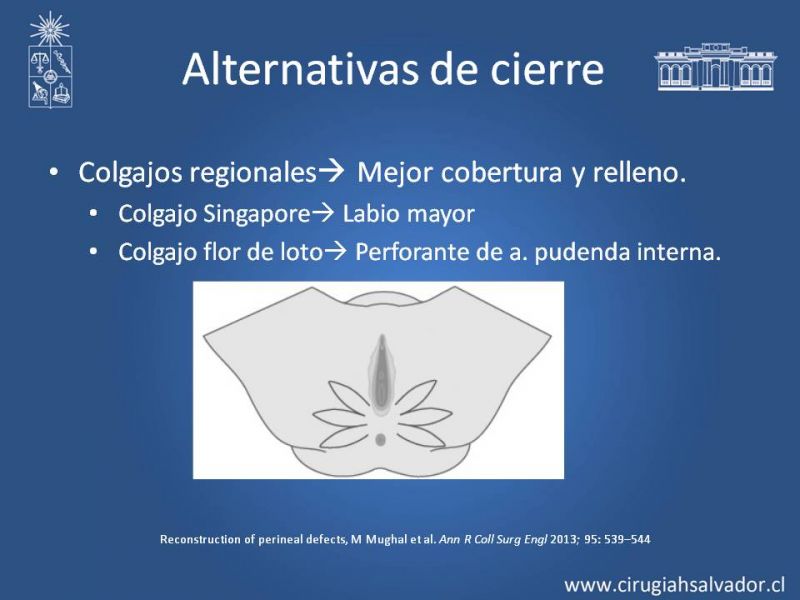 Alternativas de cierre

• Colgajos regionales→ Mejor cobertura y relleno.
  • Colgajo Singapore→ Labio mayor
  • Colgajo flor de loto→ Perforante de a. pudenda interna.

Reconstruction of perineal defects, M Mughal et al. Ann R Coll Surg Engl 2013; 95: 539–544

www.cirugiahsalvador.cl